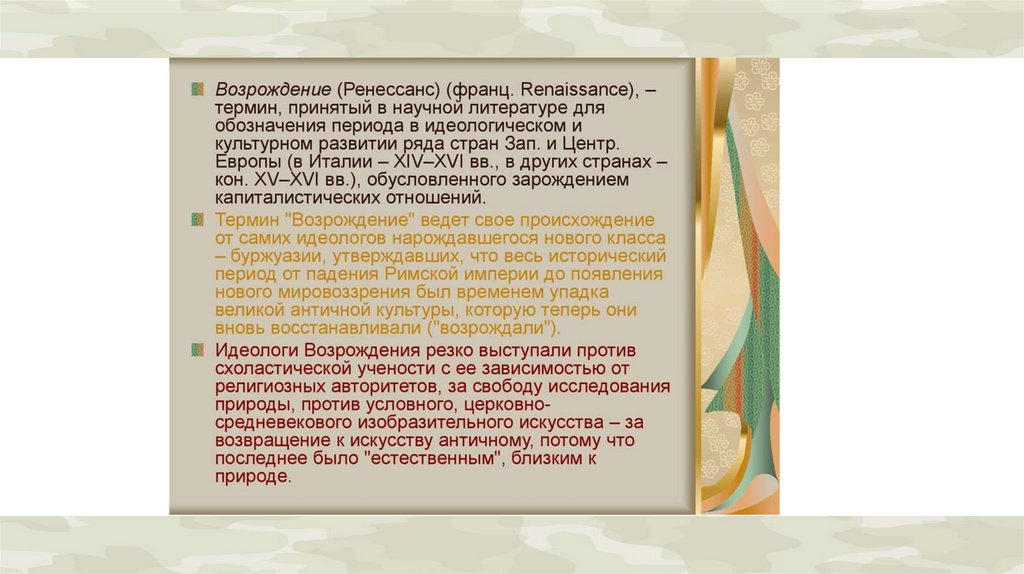 Возрождение (Ренессанс) (франц. Renaissance), – термин, принятый в научной литературе для обозначения периода в идеологическом и культурном развитии ряда стран Зап. и Центр. Европы (в Италии – XIV–XVI вв., в других странах – кон. XV–XVI вв.), обусловленного зарождением капиталистических отношений.

Термин "Возрождение" ведет свое происхождение от самих идеологов нарождавшегося нового класса – буржуазии, утверждавших, что весь исторический период от падения Римской империи до появления нового мировоззрения был временем упадка великой античной культуры, которую теперь они вновь восстанавливали ("возрождали").

Идеологи Возрождения резко выступали против схоластической учености с ее зависимостью от религиозных авторитетов, за свободу исследования природы, против условного, церковно-средневекового изобразительного искусства – за возвращение к искусству античному, потому что последнее было "естественным", близким к природе.